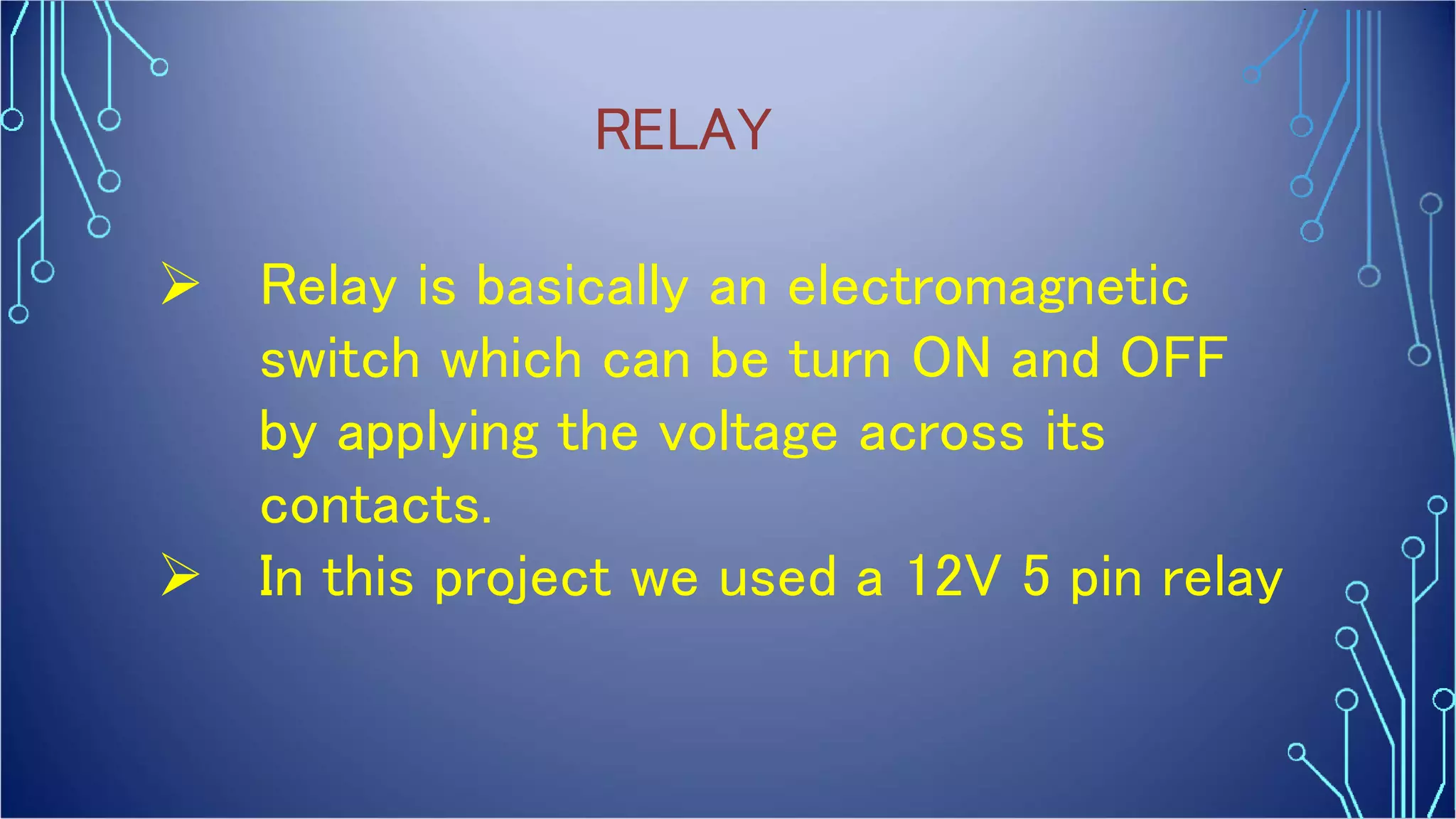 RELAY

➢ Relay is basically an electromagnetic switch which can be turn ON and OFF by applying the voltage across its contacts.

➢ In this project we used a 12V 5 pin relay